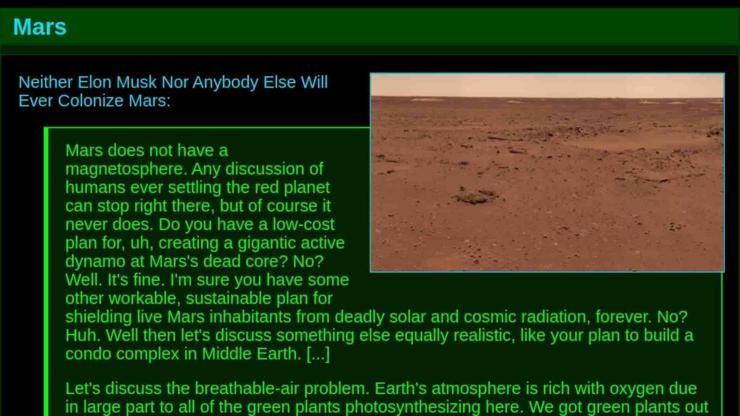 Mars

Neither Elon Musk Nor Anybody Else Will Ever Colonize Mars:

Mars does not have a magnetosphere. Any discussion of humans ever settling the red planet can stop right there, but of course it never does. Do you have a low-cost plan for, uh, creating a gigantic active dynamo at Mars's dead core? No? Well. It's fine. I'm sure you have some other workable, sustainable plan for shielding live Mars inhabitants from deadly solar and cosmic radiation, forever. No? Huh. Well then let's discuss something else equally realistic, like your plan to build a condo complex in Middle Earth. [...]

Let's discuss the breathable-air problem. Earth's atmosphere is rich with oxygen due in large part to all of the green plants photosynthesizing here. We got green plants out